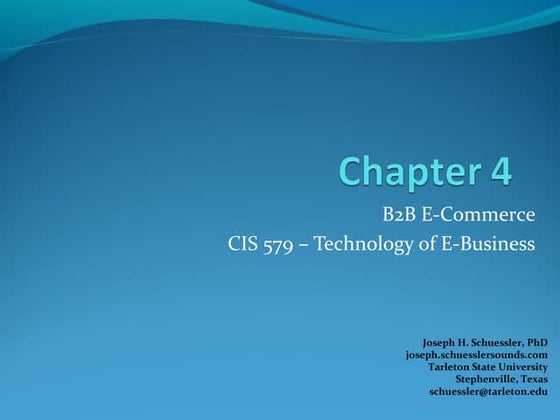 Chapter 4

B2B E-Commerce
CIS 579 – Technology of E-Business

Joseph H. Schuessler, PhD
joseph.schuesslersounds.com
Tarleton State University
Stephenville, Texas
schuessler@tarleton.edu